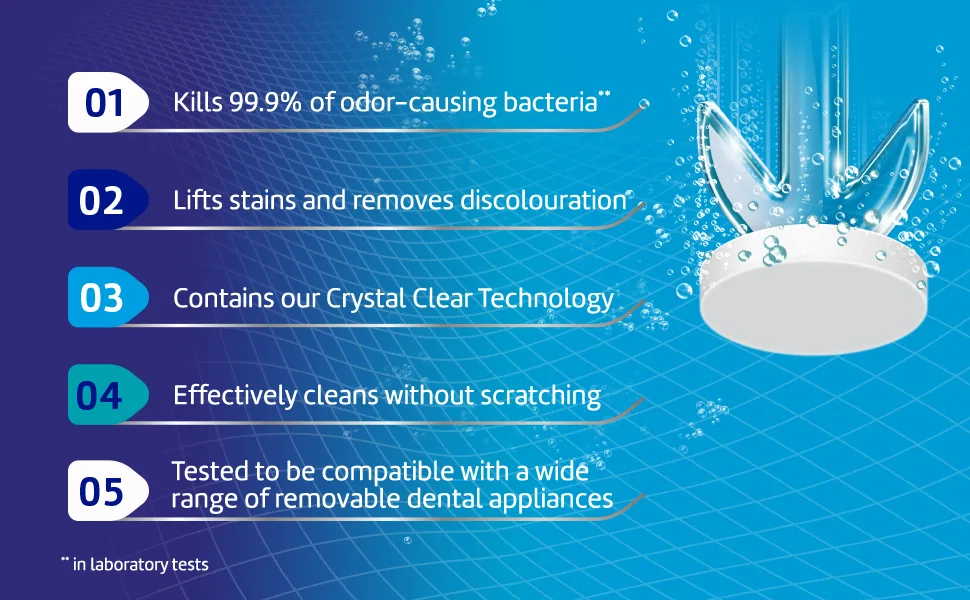 01 Kills 99.9% of odor-causing bacteria**

02 Lifts stains and removes discolouration

03 Contains our Crystal Clear Technology

04 Effectively cleans without scratching

05 Tested to be compatible with a wide range of removable dental appliances

** in laboratory tests